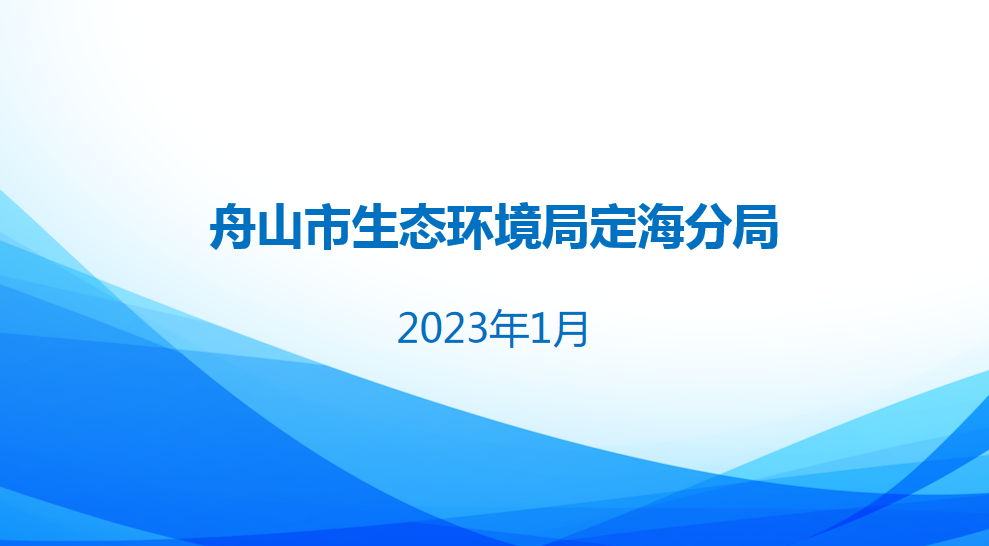 舟山市生态环境局定海分局

2023年1月